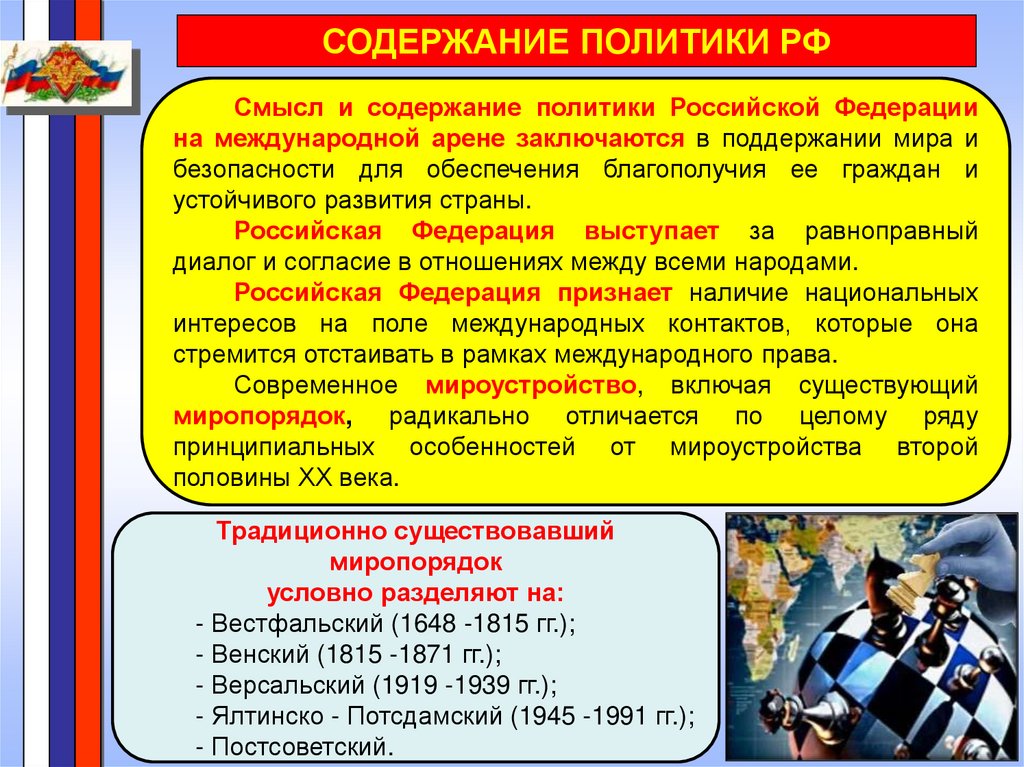 СОДЕРЖАНИЕ ПОЛИТИКИ РФ

Смысл и содержание политики Российской Федерации на международной арене заключаются в поддержании мира и безопасности для обеспечения благополучия ее граждан и устойчивого развития страны.

Российская Федерация выступает за равноправный диалог и согласие в отношениях между всеми народами.

Российская Федерация признает наличие национальных интересов на поле международных контактов, которые она стремится отстаивать в рамках международного права.

Современное мироустройство, включая существующий миропорядок, радикально отличается по целому ряду принципиальных особенностей от мироустройства второй половины XX века.

Традиционно существовавший миропорядок условно разделяют на:
- Вестфальский (1648 -1815 гг.);
- Венский (1815 -1871 гг.);
- Версальский (1919 -1939 гг.);
- Ялтинско - Потсдамский (1945 -1991 гг.);
- Постсоветский.